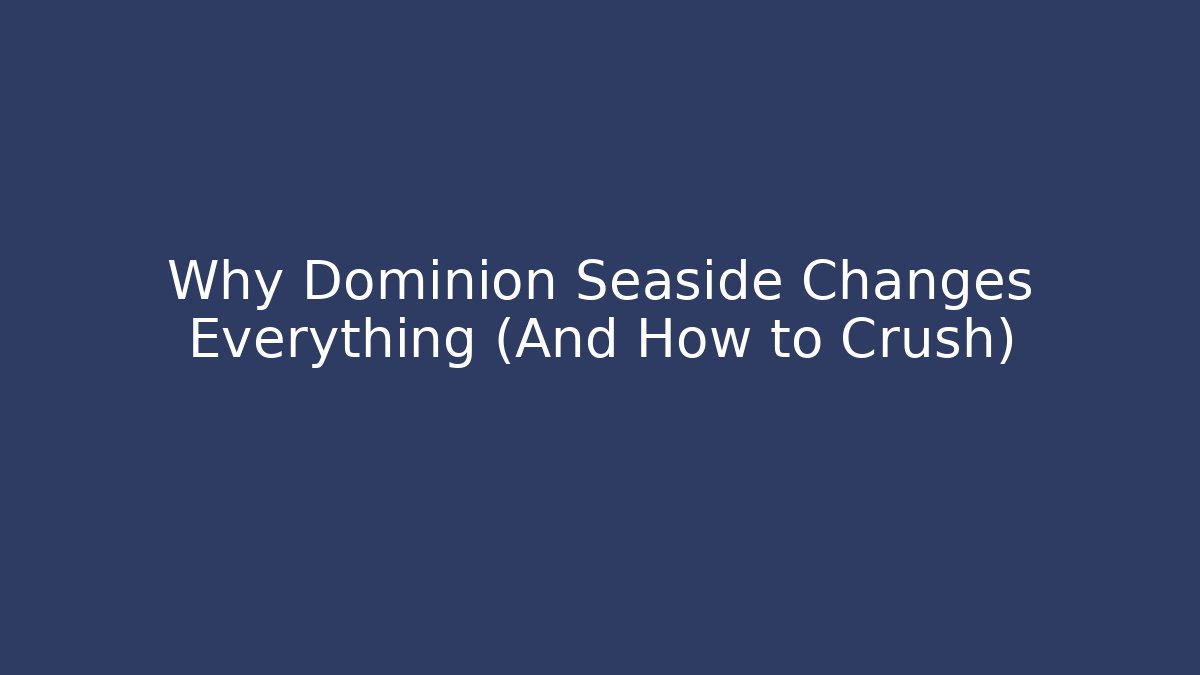 Why Dominion Seaside Changes Everything (And How to Crush)